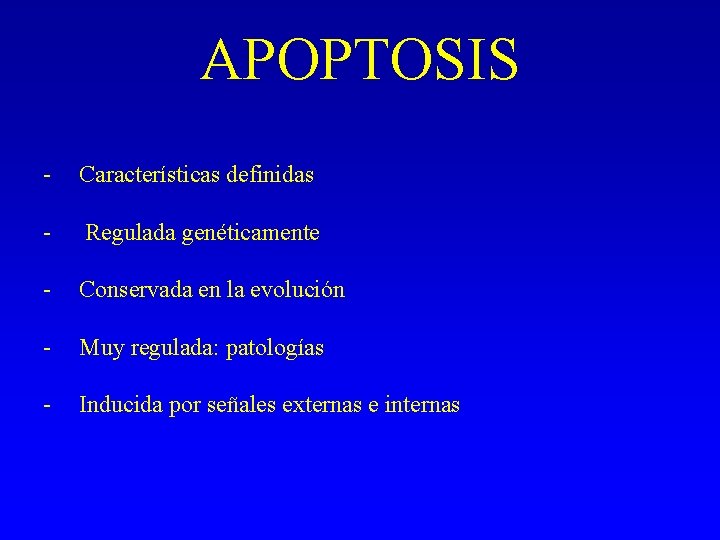 APOPTOSIS

- Características definidas

- Regulada genéticamente

- Conservada en la evolución

- Muy regulada: patologías

- Inducida por señales externas e internas